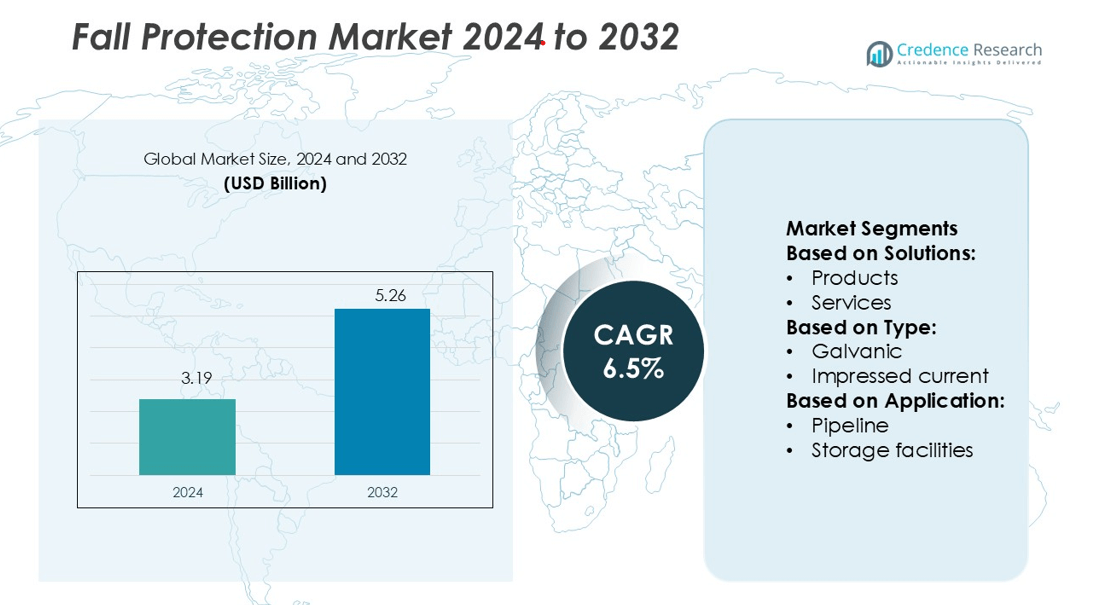 Fall Protection Market 2024 to 2032

Credence Research
Actionable Insights Delivered

Global Market Size, 2024 and 2032
(USD Billion)

3.19
5.26
2024
2032

CAGR
6.5%

Market Segments
Based on Solutions:
• Products
• Services
Based on Type:
• Galvanic
• Impressed current
Based on Application:
• Pipeline
• Storage facilities